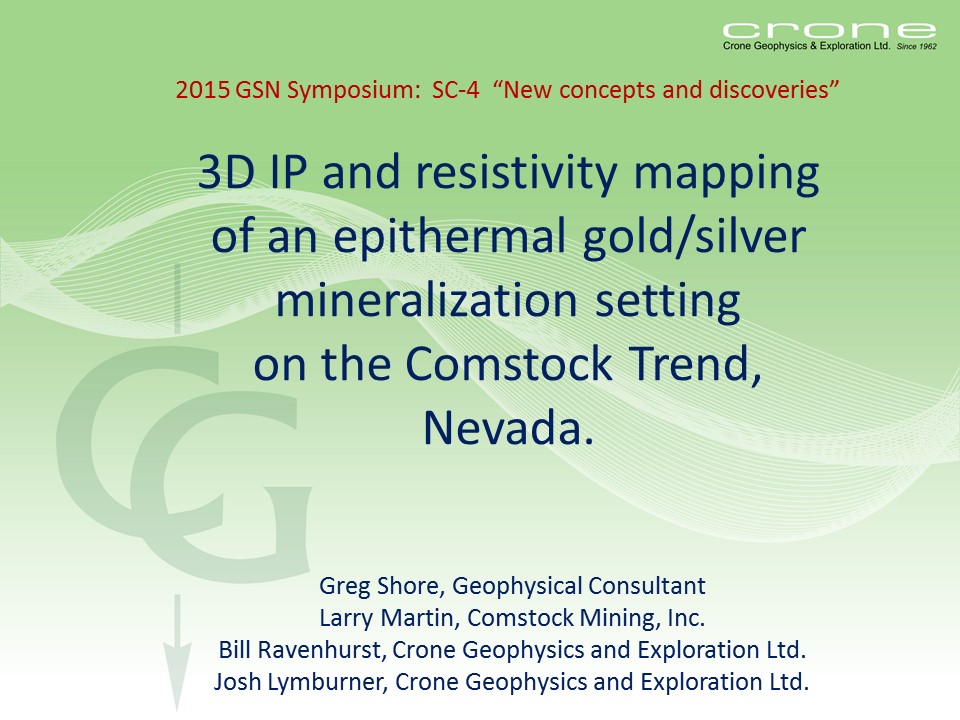 crone
Crone Geophysics & Exploration Ltd. Since 1962

2015 GSN Symposium: SC-4 “New concepts and discoveries”

3D IP and resistivity mapping of an epithermal gold/silver mineralization setting on the Comstock Trend, Nevada.

CG

Greg Shore, Geophysical Consultant
Larry Martin, Comstock Mining, Inc.
Bill Ravenhurst, Crone Geophysics and Exploration Ltd.
Josh Lymburner, Crone Geophysics and Exploration Ltd.